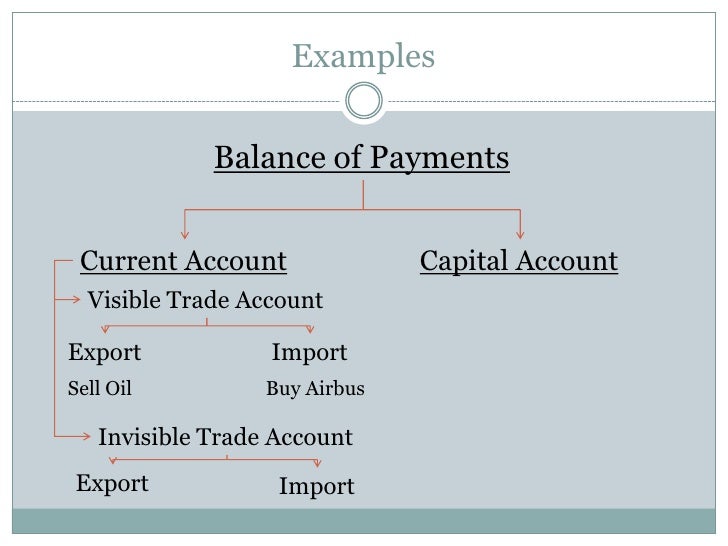 Examples

Balance of Payments

Current Account

Capital Account

Visible Trade Account

Export

Import

Sell Oil

Buy Airbus

Invisible Trade Account

Export

Import